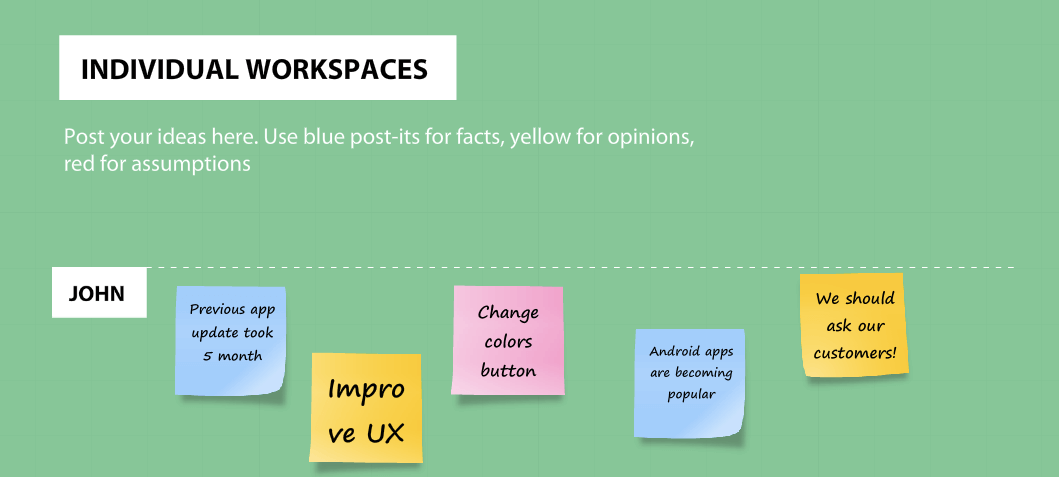 INDIVIDUAL WORKSPACES

Post your ideas here. Use blue post-its for facts, yellow for opinions, red for assumptions

JOHN

Previous app update took 5 month

Impro ve UX

Change colors button

Android apps are becoming popular

We should ask our customers!